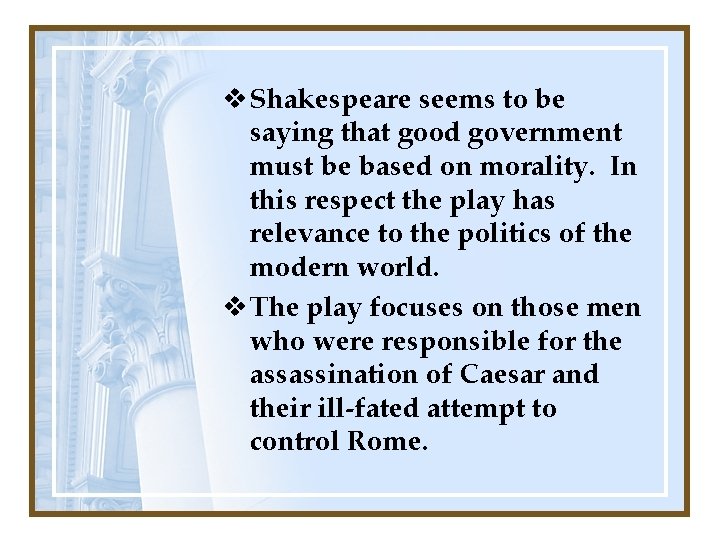 ❖ Shakespeare seems to be saying that good government must be based on morality. In this respect the play has relevance to the politics of the modern world.

❖ The play focuses on those men who were responsible for the assassination of Caesar and their ill-fated attempt to control Rome.